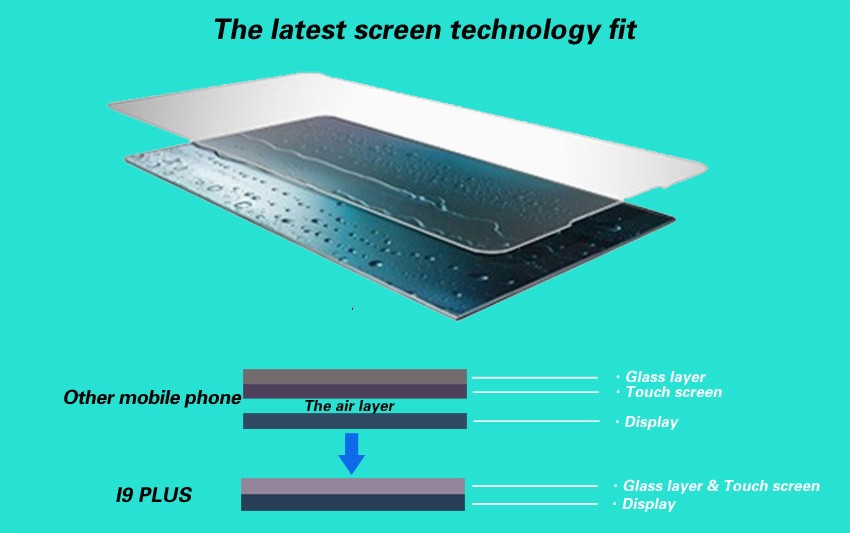 The latest screen technology fit

Other mobile phone
The air layer
· Glass layer
· Touch screen
· Display

I9 PLUS
· Glass layer & Touch screen
· Display